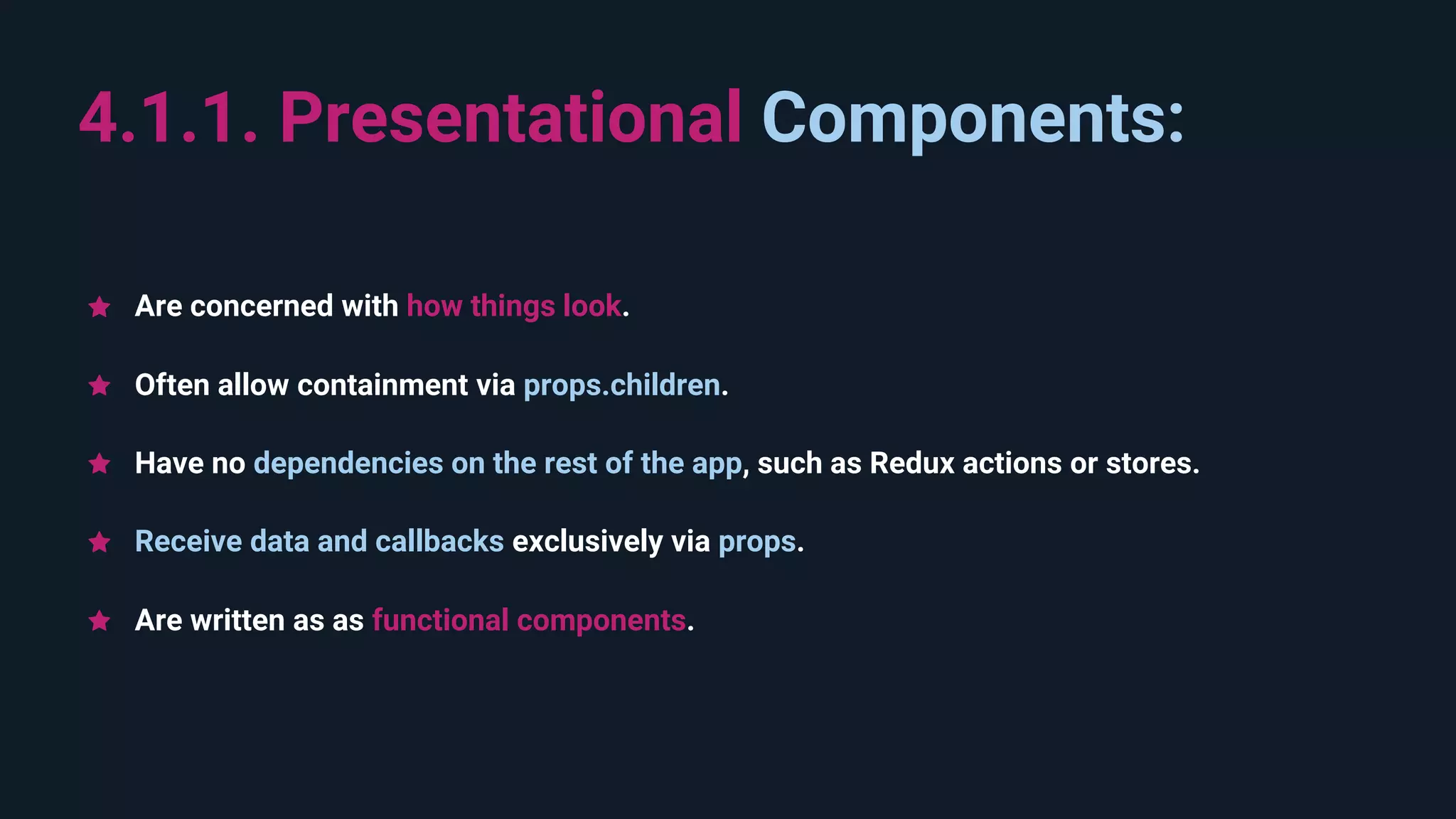 4.1.1. Presentational Components:

★ Are concerned with how things look.

★ Often allow containment via props.children.

★ Have no dependencies on the rest of the app, such as Redux actions or stores.

★ Receive data and callbacks exclusively via props.

★ Are written as as functional components.